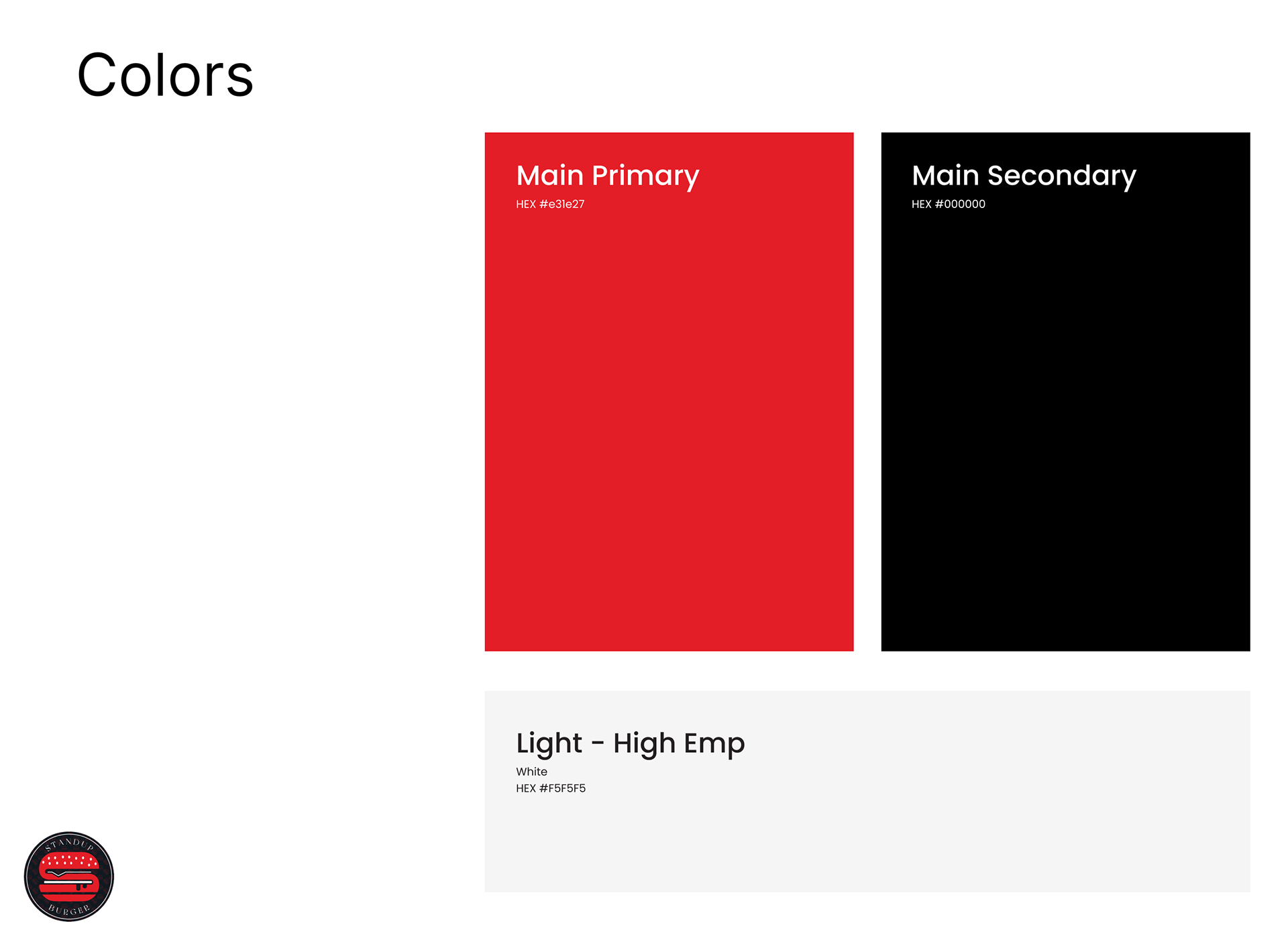 Colors

Main Primary
HEX #e31e27

Main Secondary
HEX #000000

Light - High Emp
White
HEX #F5F5F5

STANDUP
BURGER